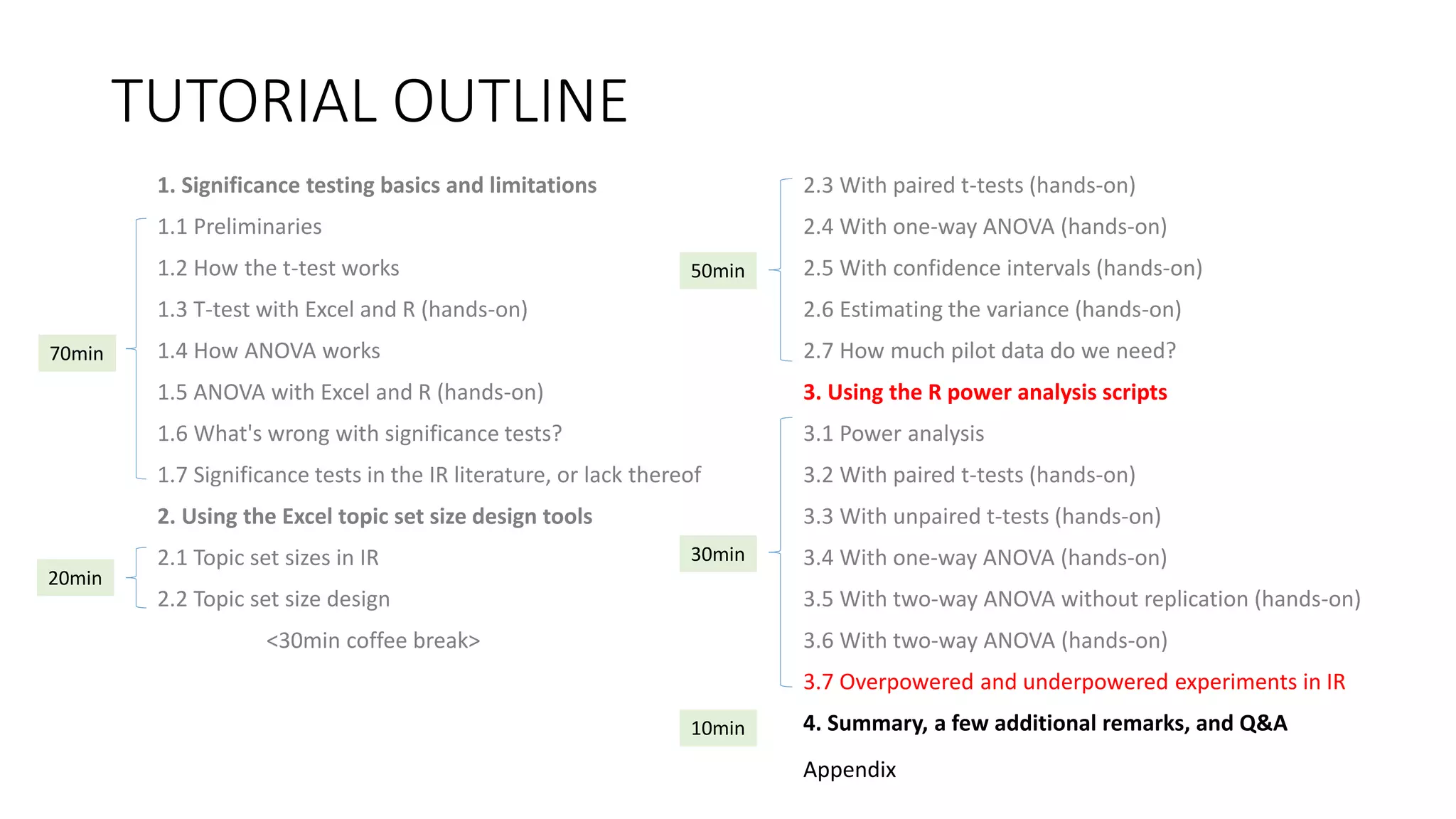 TUTORIAL OUTLINE

1. Significance testing basics and limitations

70min

1.1 Preliminaries

1.2 How the t-test works

1.3 T-test with Excel and R (hands-on)

1.4 How ANOVA works

1.5 ANOVA with Excel and R (hands-on)

1.6 What's wrong with significance tests?

1.7 Significance tests in the IR literature, or lack thereof

2. Using the Excel topic set size design tools

20min

2.1 Topic set sizes in IR

2.2 Topic set size design

<30min coffee break>

50min

2.3 With paired t-tests (hands-on)

2.4 With one-way ANOVA (hands-on)

2.5 With confidence intervals (hands-on)

2.6 Estimating the variance (hands-on)

2.7 How much pilot data do we need?

3. Using the R power analysis scripts

30min

3.1 Power analysis

3.2 With paired t-tests (hands-on)

3.3 With unpaired t-tests (hands-on)

3.4 With one-way ANOVA (hands-on)

3.5 With two-way ANOVA without replication (hands-on)

3.6 With two-way ANOVA (hands-on)

3.7 Overpowered and underpowered experiments in IR

10min

4. Summary, a few additional remarks, and Q&A

Appendix